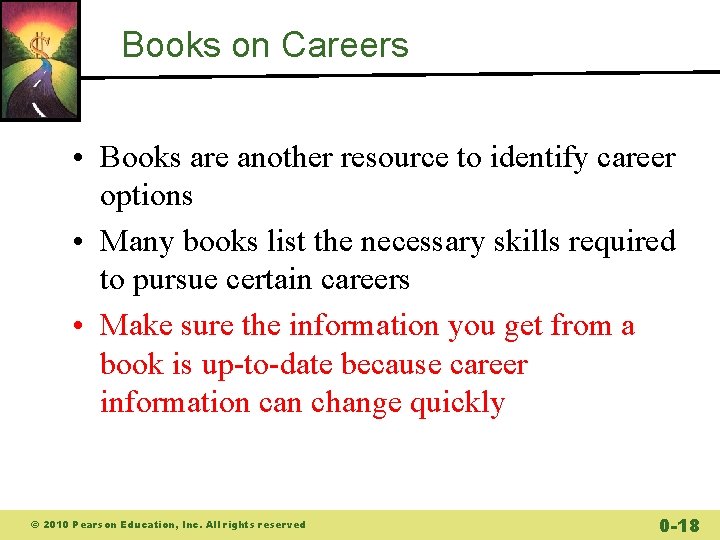 Books on Careers

• Books are another resource to identify career options

• Many books list the necessary skills required to pursue certain careers

• Make sure the information you get from a book is up-to-date because career information can change quickly

© 2010 Pearson Education, Inc. All rights reserved

0-18